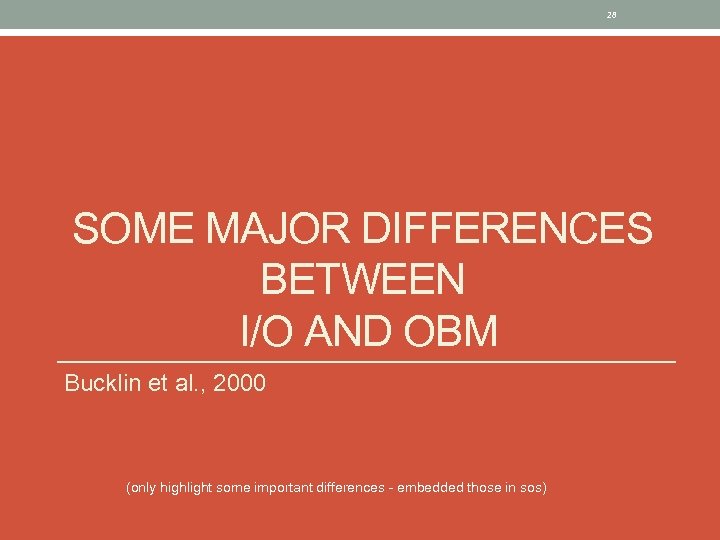 28

SOME MAJOR DIFFERENCES BETWEEN I/O AND OBM

Bucklin et al., 2000

(only highlight some important differences - embedded those in sos)